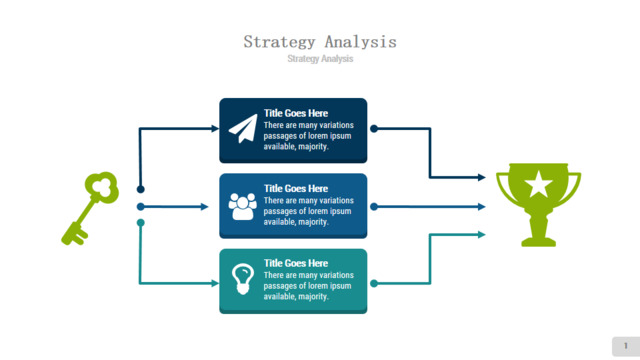 Strategy Analysis
Strategy Analysis

Title Goes Here
There are many variations passages of lorem ipsum available, majority.

Title Goes Here
There are many variations passages of lorem ipsum available, majority.

Title Goes Here
There are many variations passages of lorem ipsum available, majority.

1